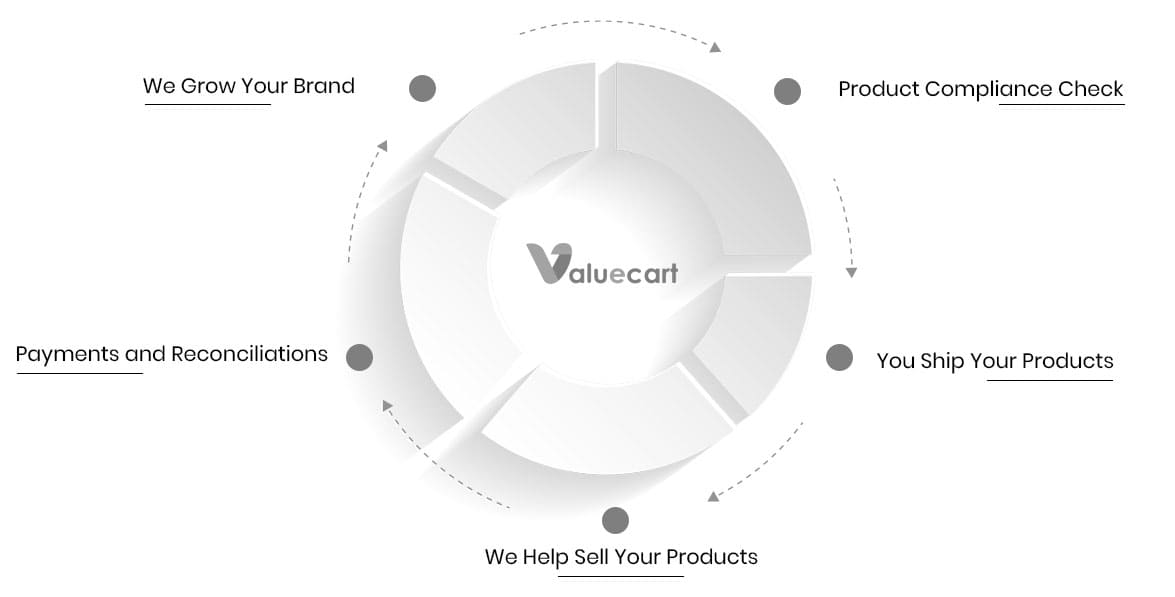 We Grow Your Brand

Product Compliance Check

Valuecart

Payments and Reconciliations

You Ship Your Products

We Help Sell Your Products